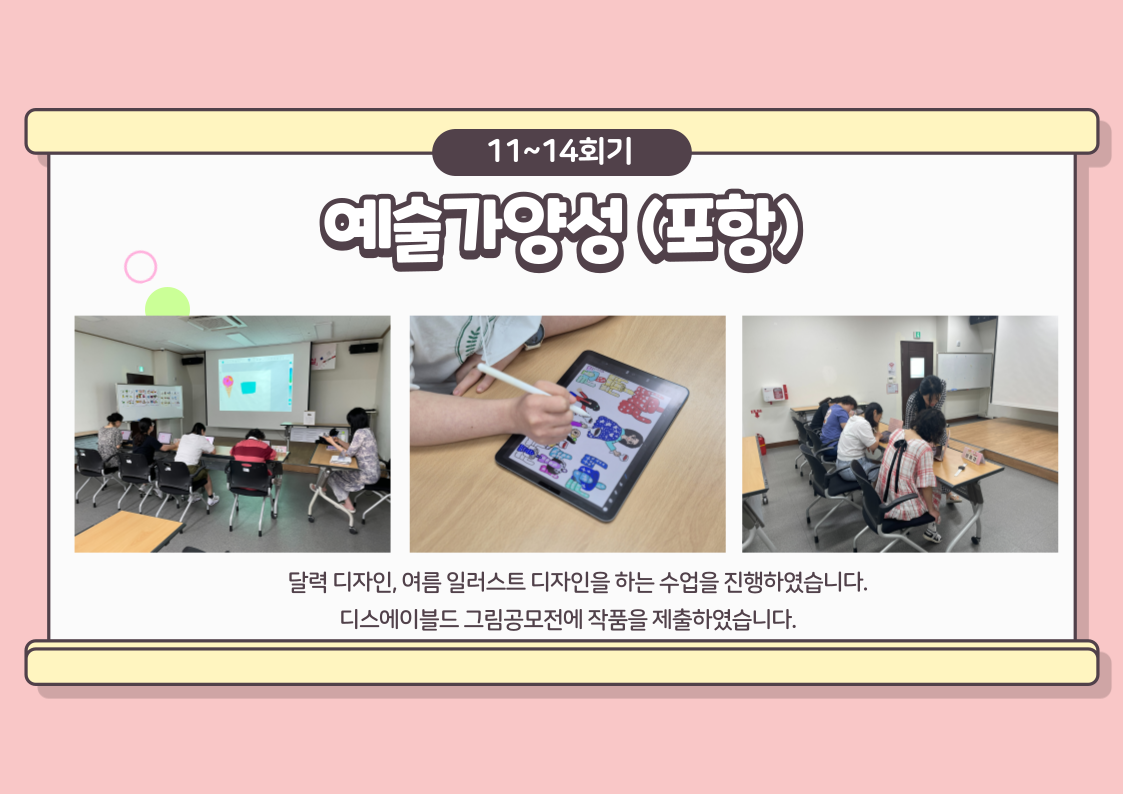 11~14회기

예술가양성 (포항)

달력 디자인, 여름 일러스트 디자인을 하는 수업을 진행하였습니다.
디스에이블드 그림공모전에 작품을 제출하였습니다.